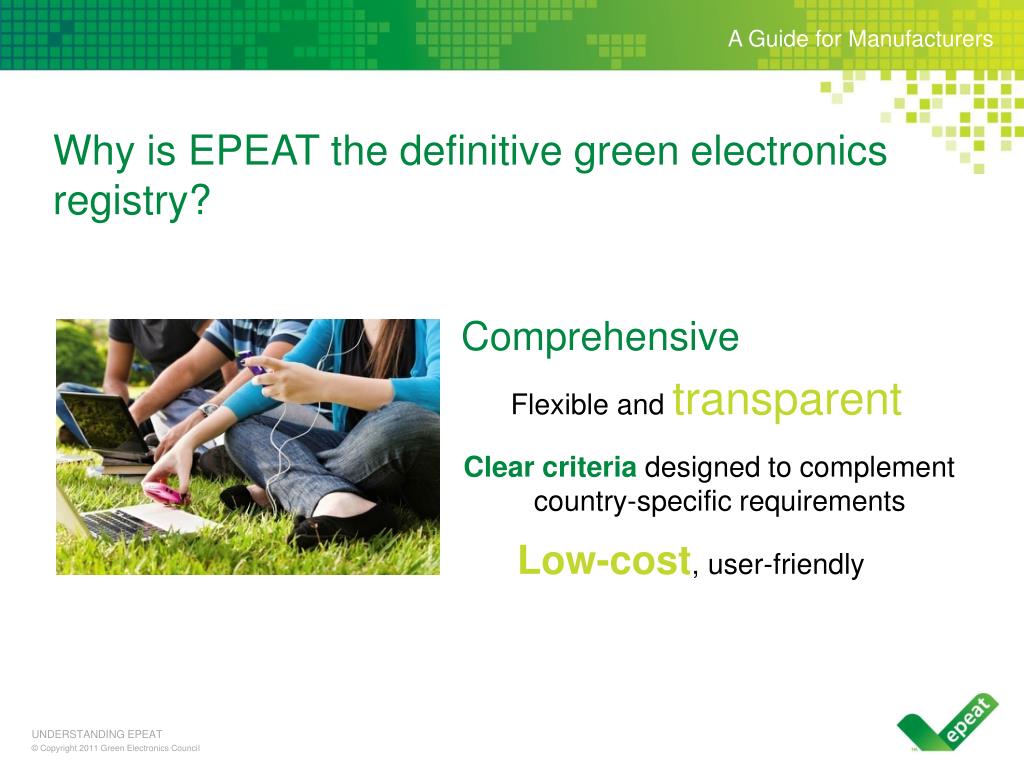 A Guide for Manufacturers

Why is EPEAT the definitive green electronics registry?

Comprehensive

Flexible and transparent

Clear criteria designed to complement country-specific requirements

Low-cost, user-friendly

UNDERSTANDING EPEAT
© Copyright 2011 Green Electronics Council

epeat